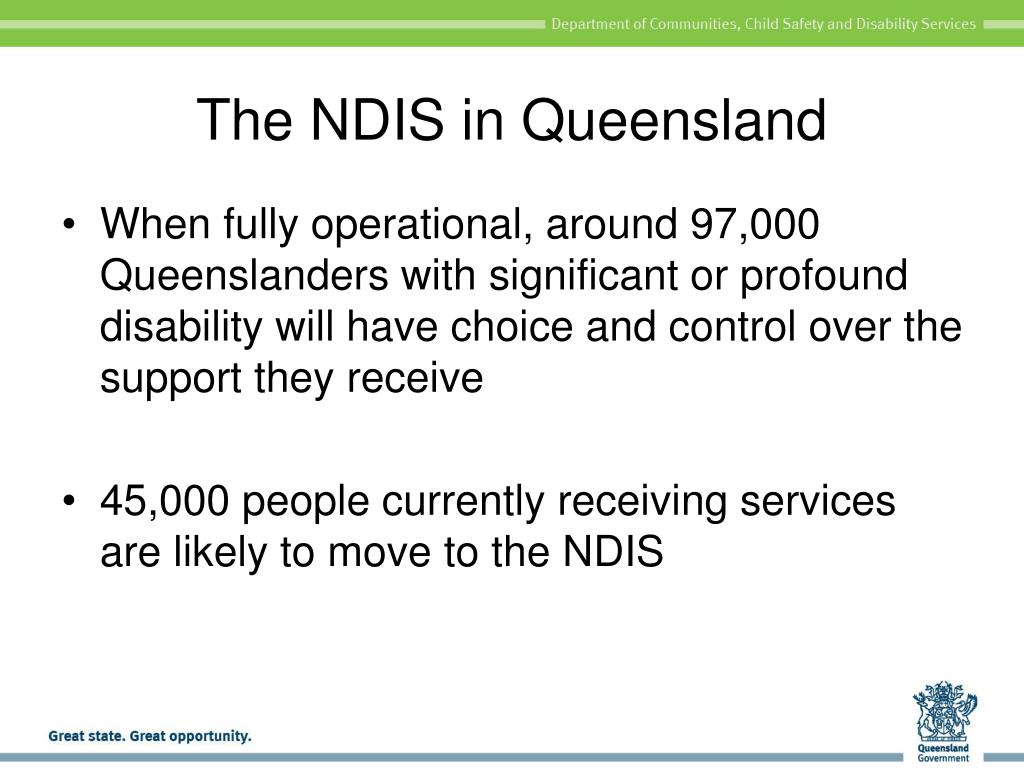 Department of Communities, Child Safety and Disability Services

The NDIS in Queensland

• When fully operational, around 97,000 Queenslanders with significant or profound disability will have choice and control over the support they receive

• 45,000 people currently receiving services are likely to move to the NDIS

Great state. Great opportunity.

Queensland Government